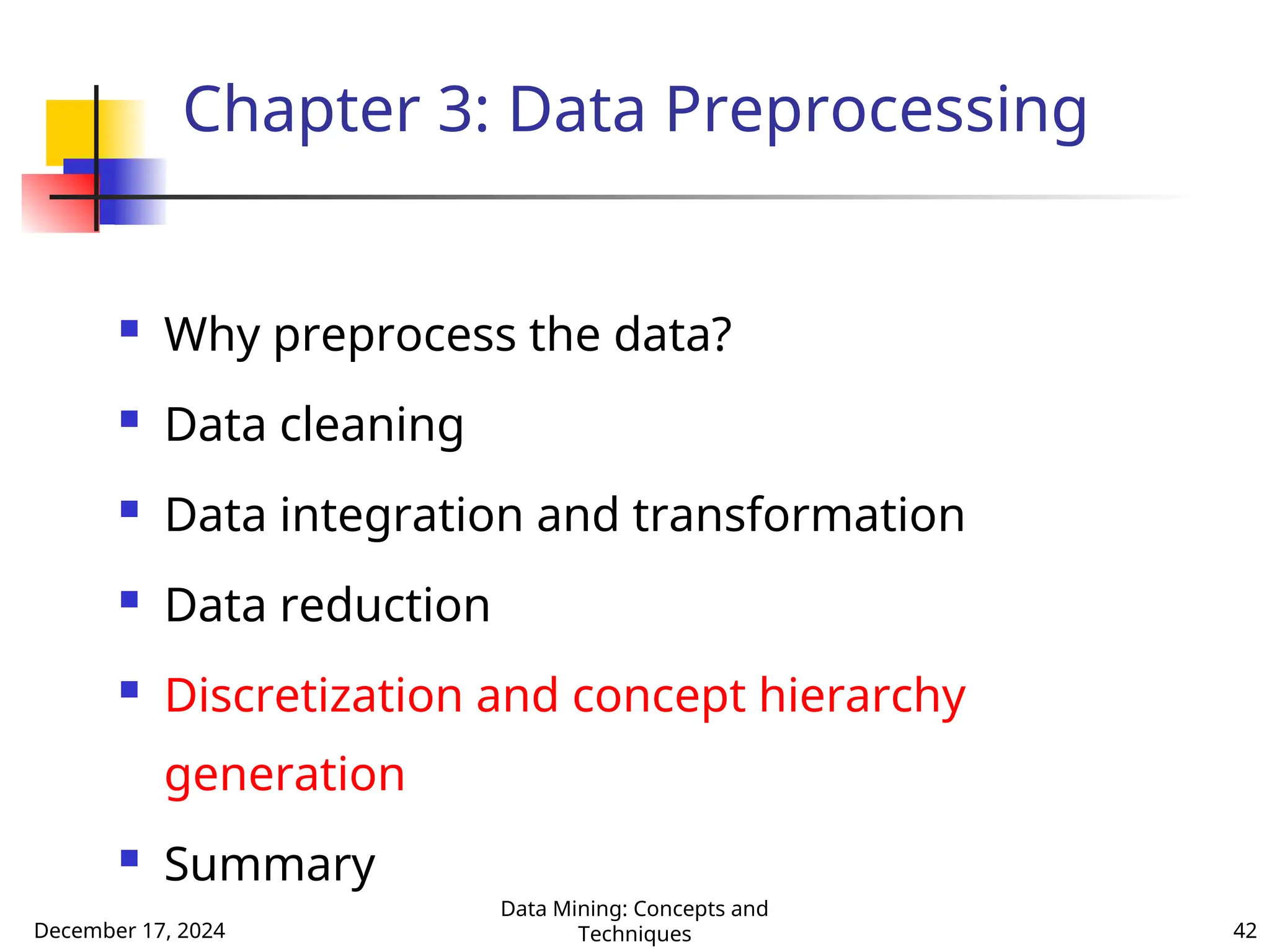 Chapter 3: Data Preprocessing

- Why preprocess the data?
- Data cleaning
- Data integration and transformation
- Data reduction
- Discretization and concept hierarchy generation
- Summary

December 17, 2024

Data Mining: Concepts and Techniques

42